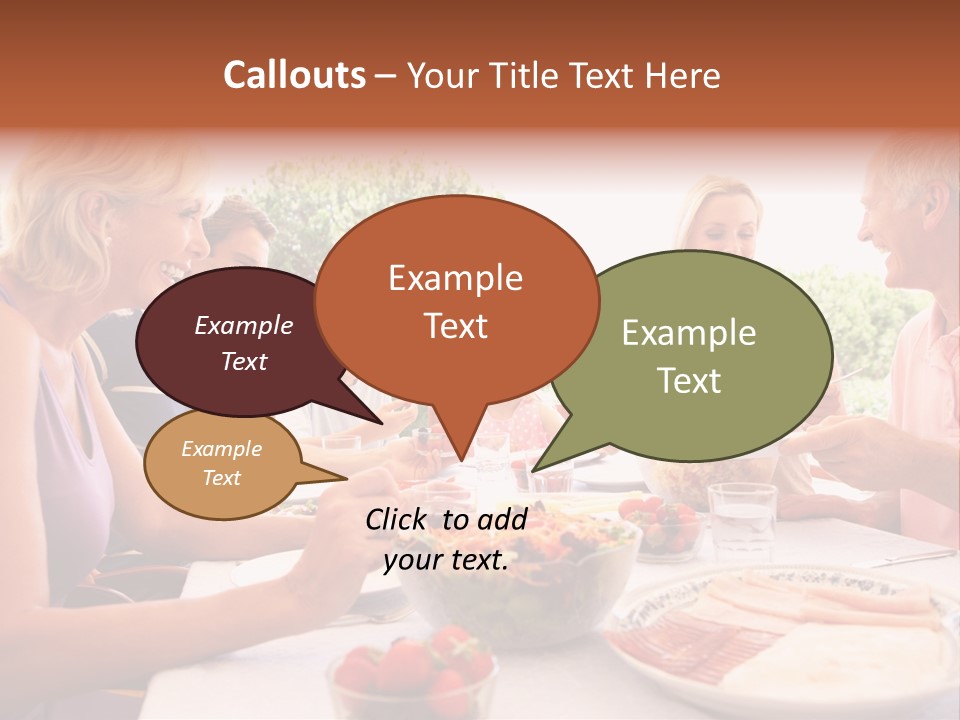 Callouts – Your Title Text Here

Example Text

Example Text

Example Text

Example Text

Click to add your text.